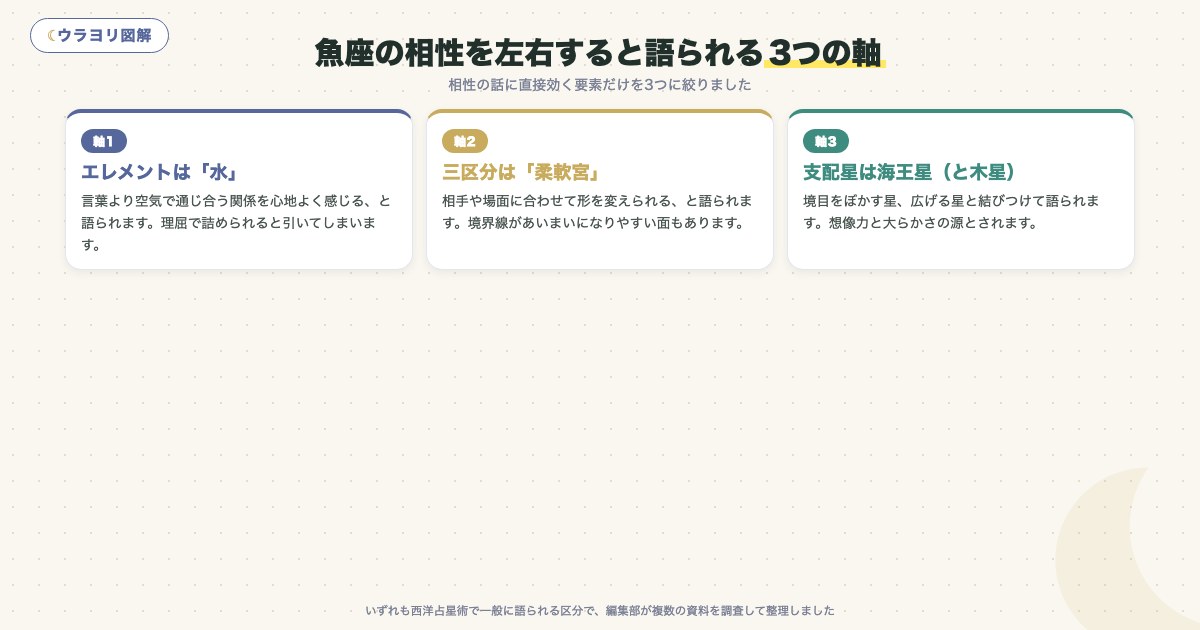 ☾ウラヨリ図解

魚座の相性を左右すると語られる3つの軸

相性の話に直接効く要素だけを3つに絞りました

軸1
エレメントは「水」
言葉より空気で通じ合う関係を心地よく感じる、と語られます。理屈で詰められると引いてしまいます。

軸2
三区分は「柔軟宮」
相手や場面に合わせて形を変えられる、と語られます。境界線があいまいになりやすい面もあります。

軸3
支配星は海王星（と木星）
境目をぼかす星、広げる星と結びつけて語られます。想像力と大らかさの源とされます。

いずれも西洋占星術で一般に語られる区分で、編集部が複数の資料を調査して整理しました